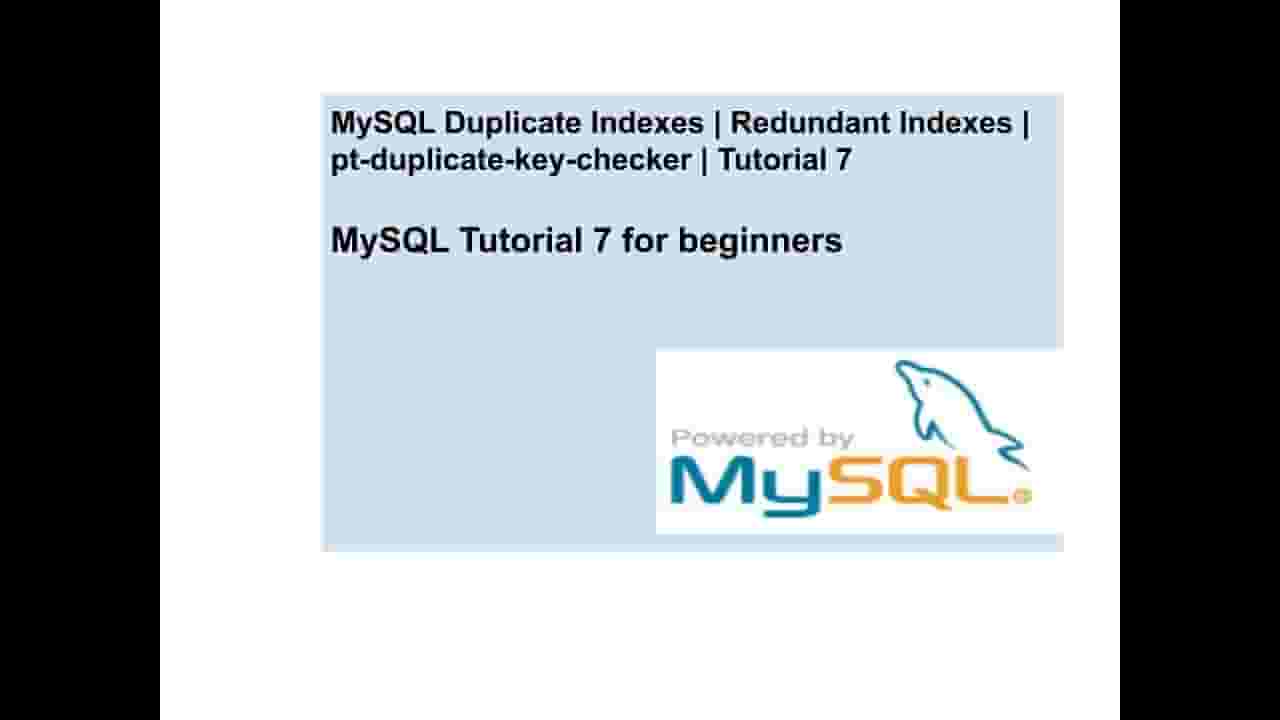 MySQL Duplicate Indexes | Redundant Indexes | pt-duplicate-key-checker | Tutorial 7

MySQL Tutorial 7 for beginners

Powered by
MySQL